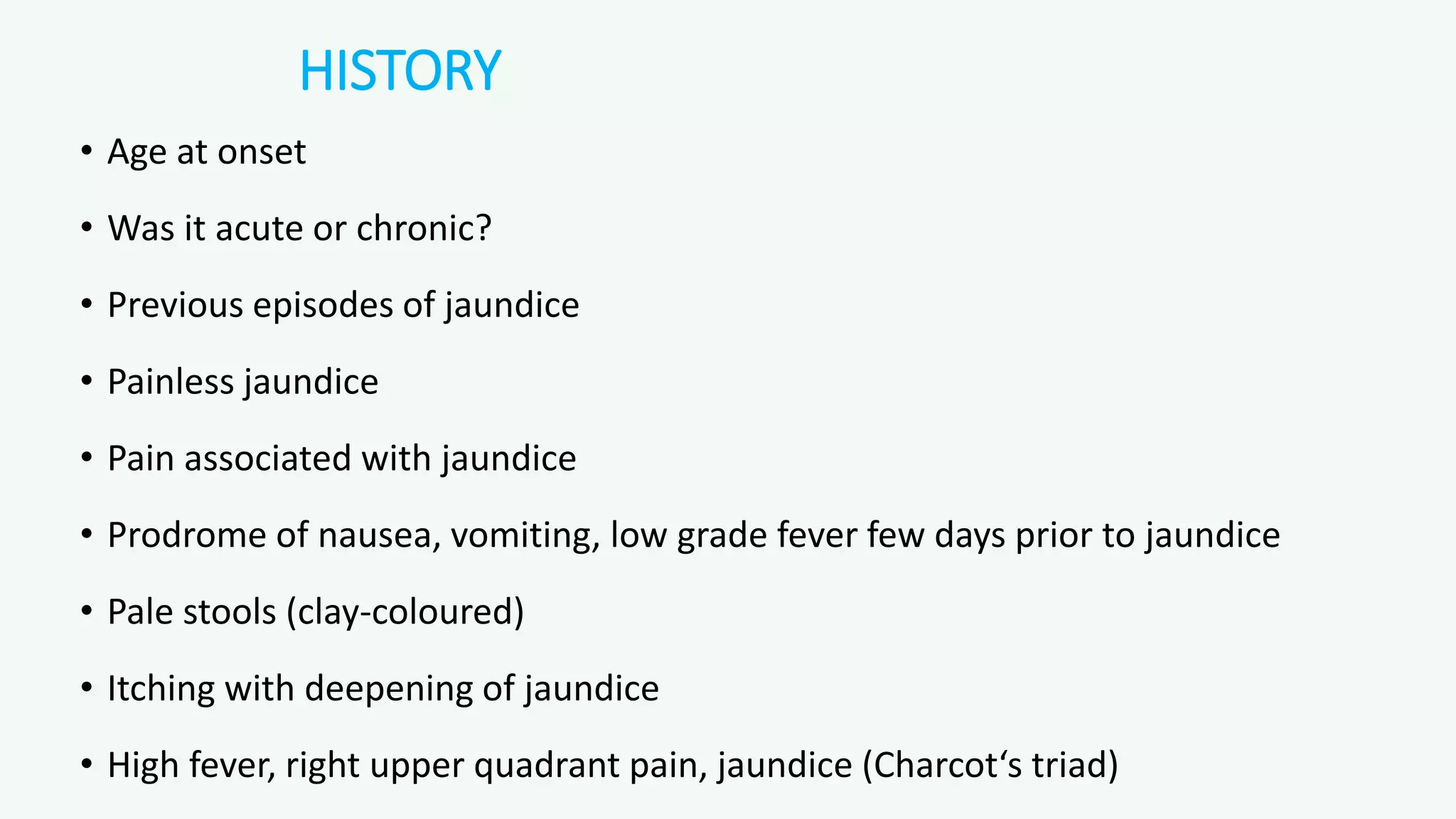 HISTORY

• Age at onset

• Was it acute or chronic?

• Previous episodes of jaundice

• Painless jaundice

• Pain associated with jaundice

• Prodrome of nausea, vomiting, low grade fever few days prior to jaundice

• Pale stools (clay-coloured)

• Itching with deepening of jaundice

• High fever, right upper quadrant pain, jaundice (Charcot‘s triad)